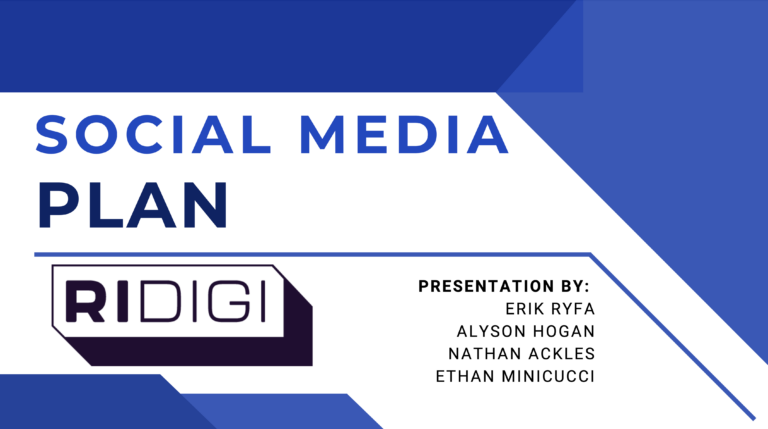 SOCIAL MEDIA
PLAN

RIDIGI

PRESENTATION BY:
ERIK RYFA
ALYSON HOGAN
NATHAN ACKLES
ETHAN MINICUCCI